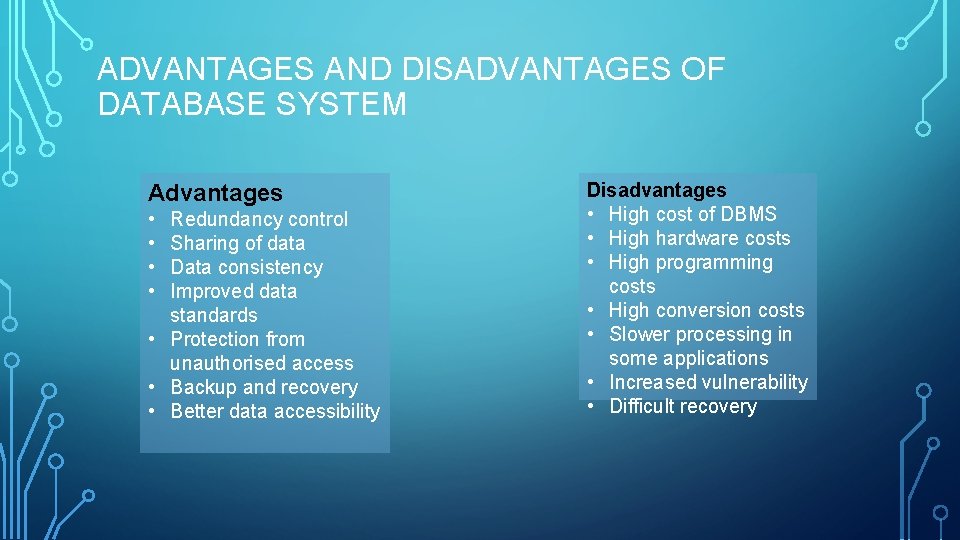 ADVANTAGES AND DISADVANTAGES OF DATABASE SYSTEM

Advantages
• Redundancy control
• Sharing of data
• Data consistency
• Improved data standards
• Protection from unauthorised access
• Backup and recovery
• Better data accessibility

Disadvantages
• High cost of DBMS
• High hardware costs
• High programming costs
• High conversion costs
• Slower processing in some applications
• Increased vulnerability
• Difficult recovery